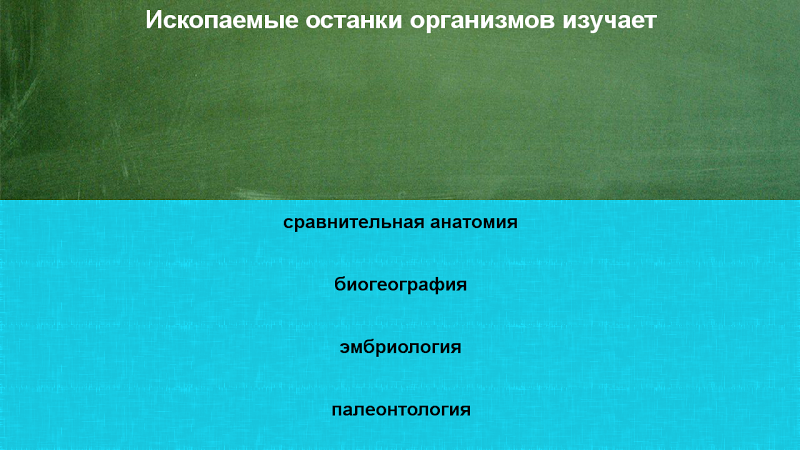 Ископаемые останки организмов изучает

сравнительная анатомия

биогеография

эмбриология

палеонтология